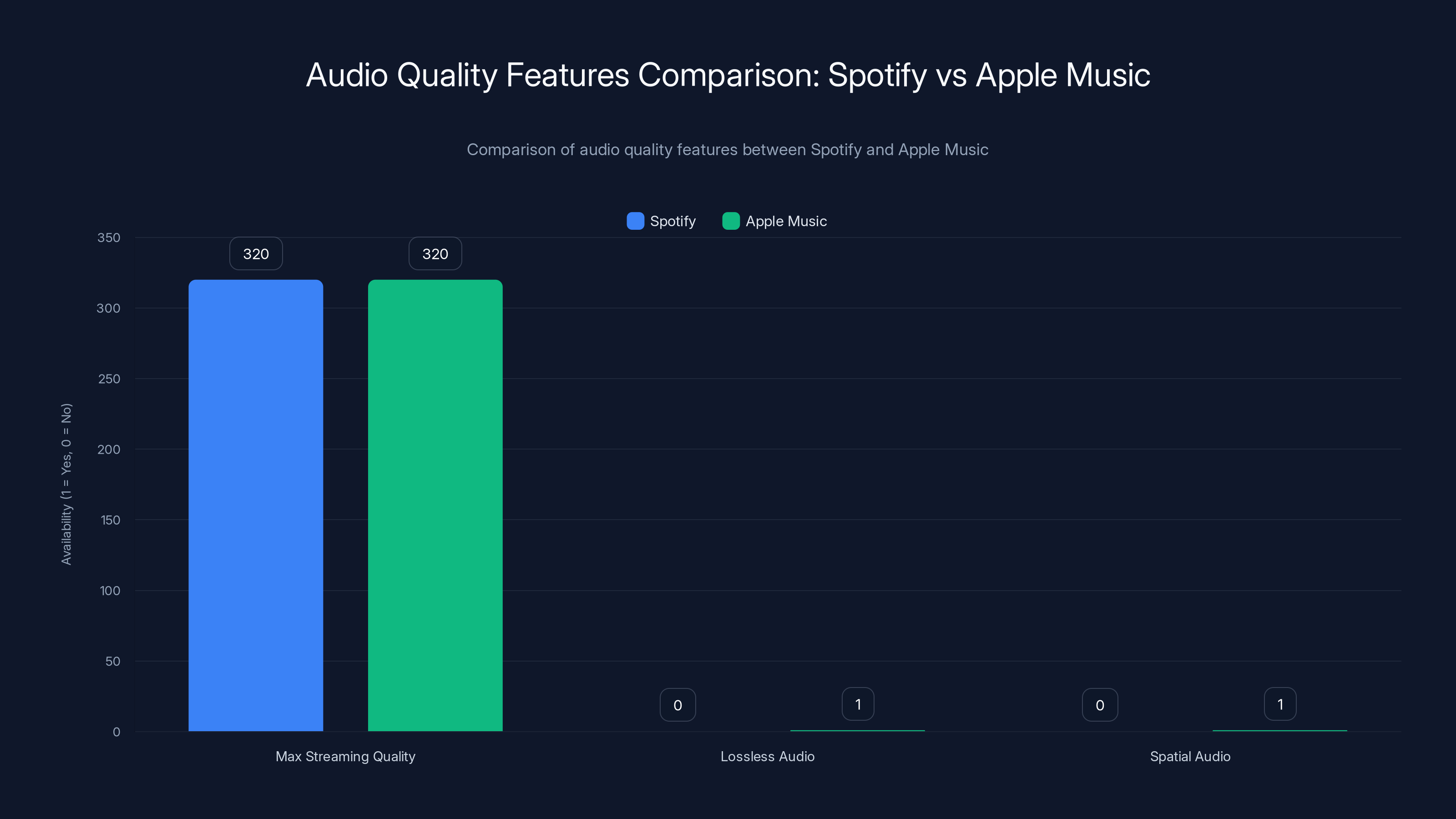 Audio Quality Features Comparison: Spotify vs Apple Music

Comparison of audio quality features between Spotify and Apple Music

Spotify
Apple Music

Availability (1 = Yes, 0 = No)

350
300
250
200
150
100
50
0

320
320
0
1
0
1

Max Streaming Quality
Lossless Audio
Spatial Audio